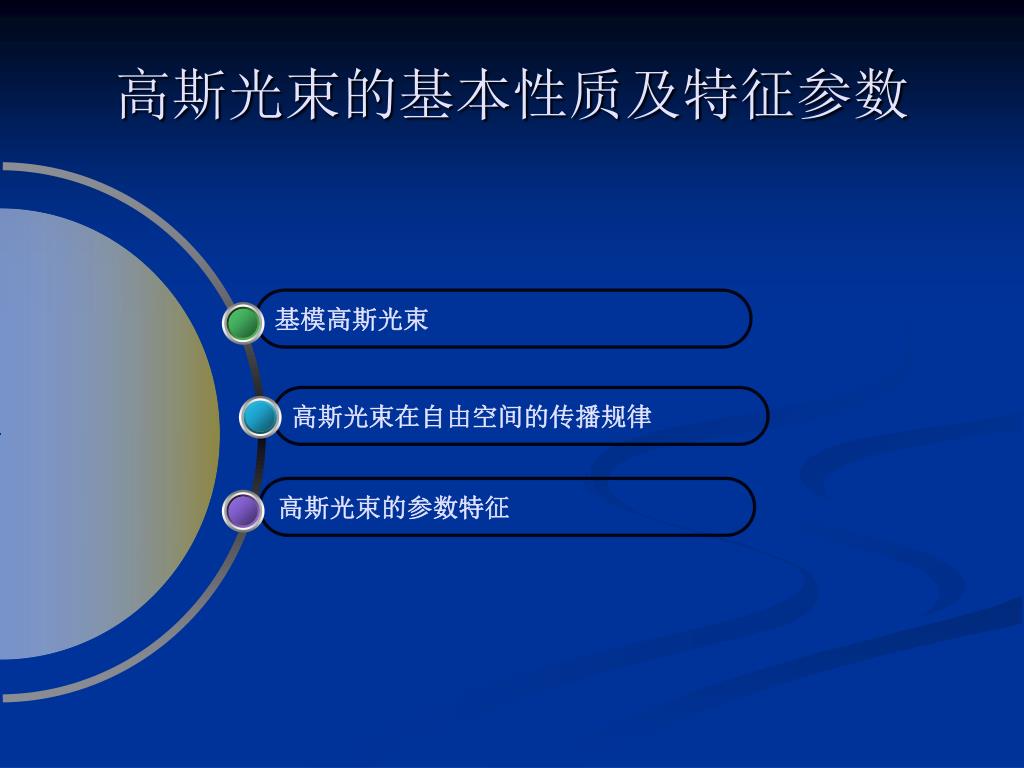 高斯光束的基本性质及特征参数

基模高斯光束

高斯光束在自由空间的传播规律

高斯光束的参数特征